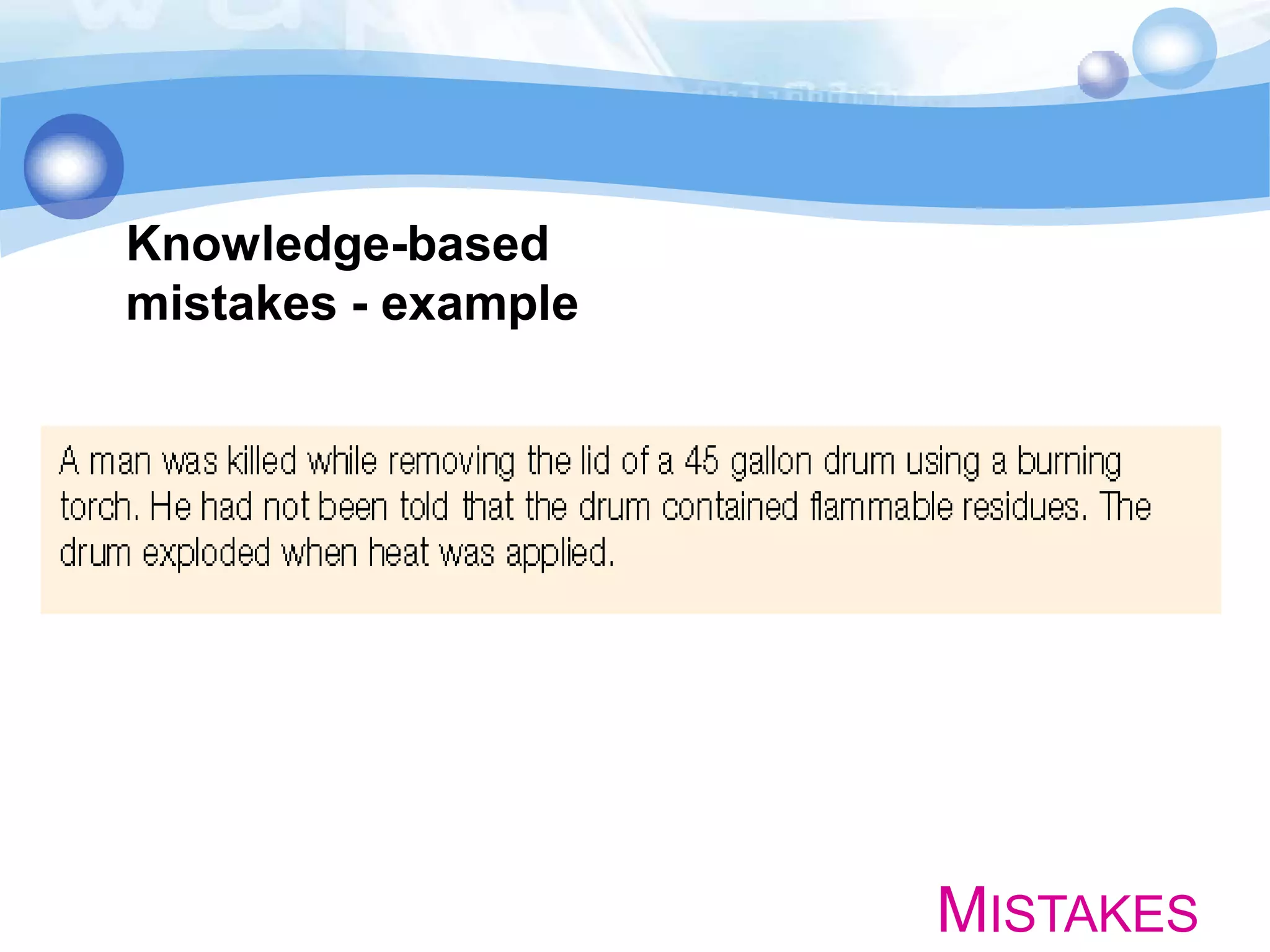 Knowledge-based mistakes - example

A man was killed while removing the lid of a 45 gallon drum using a burning torch. He had not been told that the drum contained flammable residues. The drum exploded when heat was applied.

MISTAKES